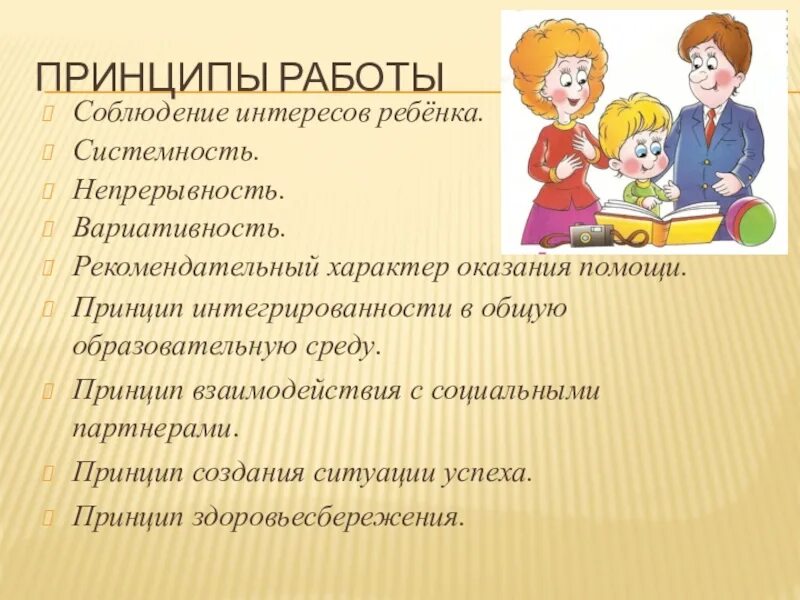 ПРИНЦИПЫ РАБОТЫ

Соблюдение интересов ребёнка.
Системность.
Непрерывность.
Вариативность.
Рекомендательный характер оказания помощи.
Принцип интегрированности в общую образовательную среду.
Принцип взаимодействия с социальными партнерами.
Принцип создания ситуации успеха.
Принцип здоровьесбережения.